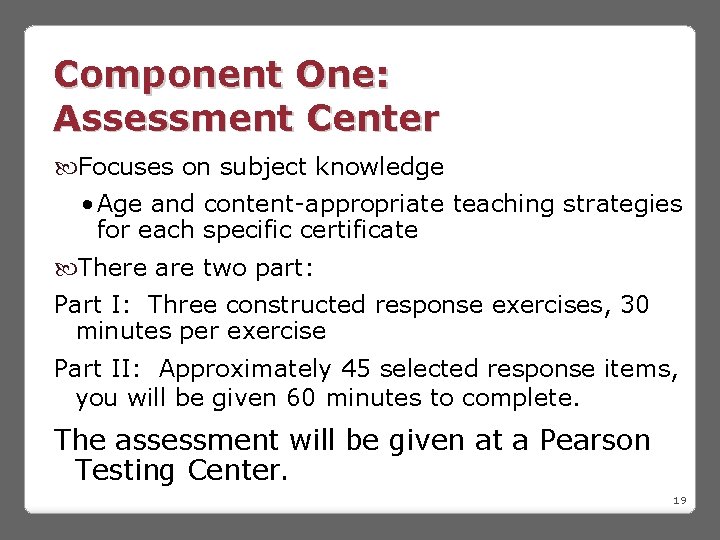 Component One: Assessment Center

Focuses on subject knowledge

• Age and content-appropriate teaching strategies for each specific certificate

There are two part:

Part I: Three constructed response exercises, 30 minutes per exercise

Part II: Approximately 45 selected response items, you will be given 60 minutes to complete.

The assessment will be given at a Pearson Testing Center.

19